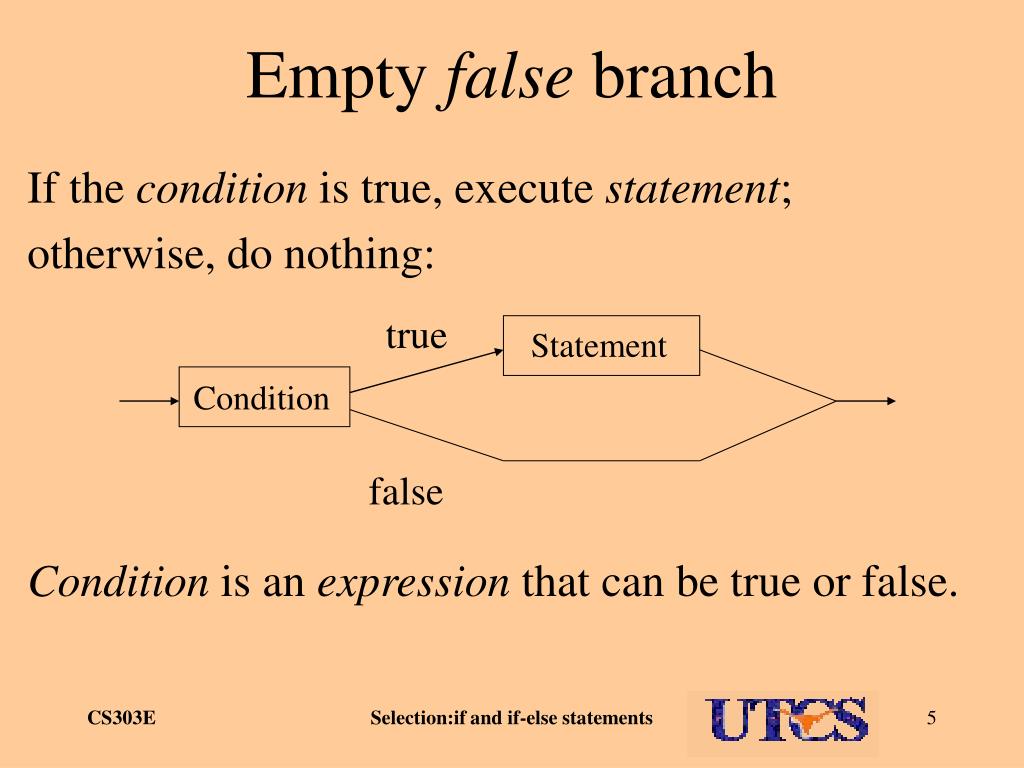 Empty false branch

If the condition is true, execute statement; otherwise, do nothing:

true

Statement

Condition

false

Condition is an expression that can be true or false.

CS303E

Selection:if and if-else statements

UTCS

5